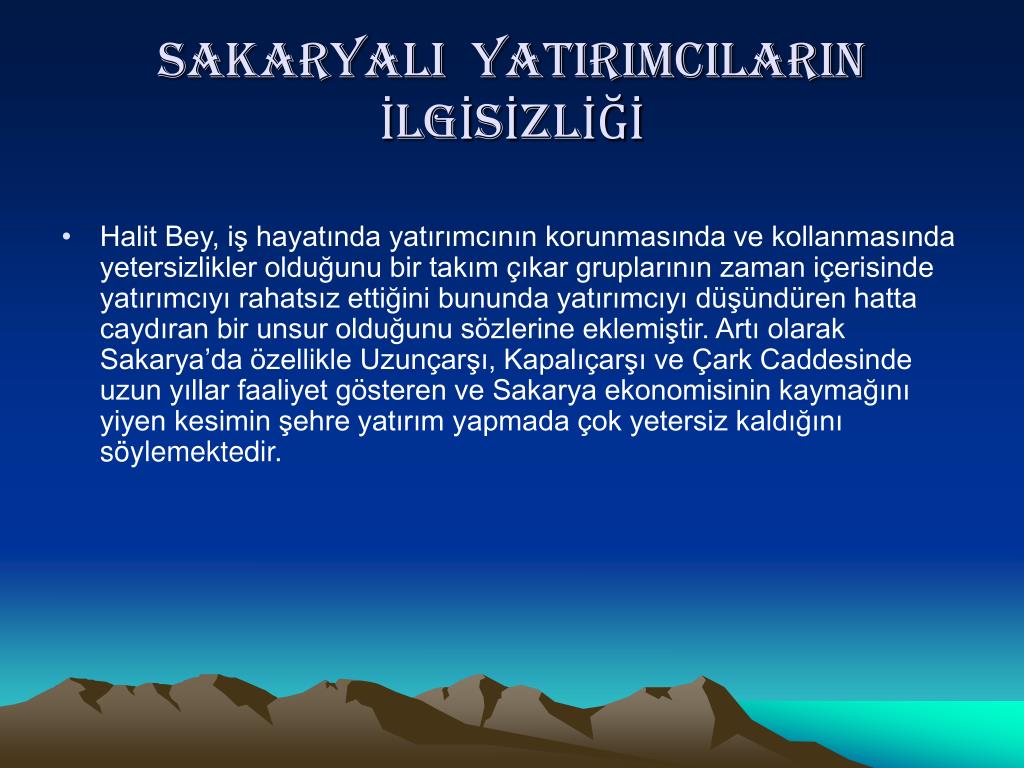 SAKARYALI YATIRIMCILARIN İLGİSİZLİĞİ

• Halit Bey, iş hayatında yatırımcının korunmasında ve kollanmasında yetersizlikler olduğunu bir takım çıkar gruplarının zaman içerisinde yatırımcıyı rahatsız ettiğini bununda yatırımcıyı düşündüren hatta caydıran bir unsur olduğunu sözlerine eklemiştir. Artı olarak Sakarya'da özellikle Uzunçarşı, Kapalıçarşı ve Çark Caddesinde uzun yıllar faaliyet gösteren ve Sakarya ekonomisinin kaymağını yiyen kesimin şehre yatırım yapmada çok yetersiz kaldığını söylemektedir.